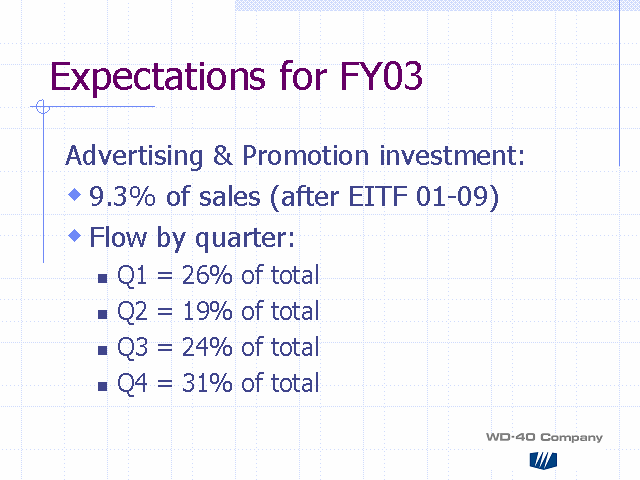 Expectations for FY03

Advertising & Promotion investment:

9.3% of sales (after EITF 01-09)

Flow by quarter:

Q1 = 26% of total

Q2 = 19% of total

Q3 = 24% of total

Q4 = 31% of total

WD-40 Company